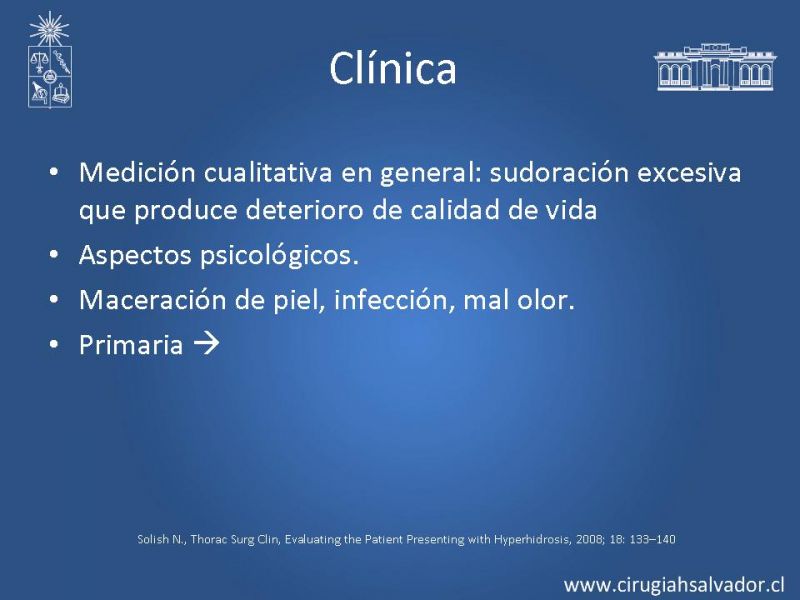 Clínica

• Medición cualitativa en general: sudoración excesiva que produce deterioro de calidad de vida
• Aspectos psicológicos.
• Maceración de piel, infección, mal olor.
• Primaria →

Solish N., Thorac Surg Clin, Evaluating the Patient Presenting with Hyperhidrosis, 2008; 18: 133–140

www.cirugiahsalvador.cl